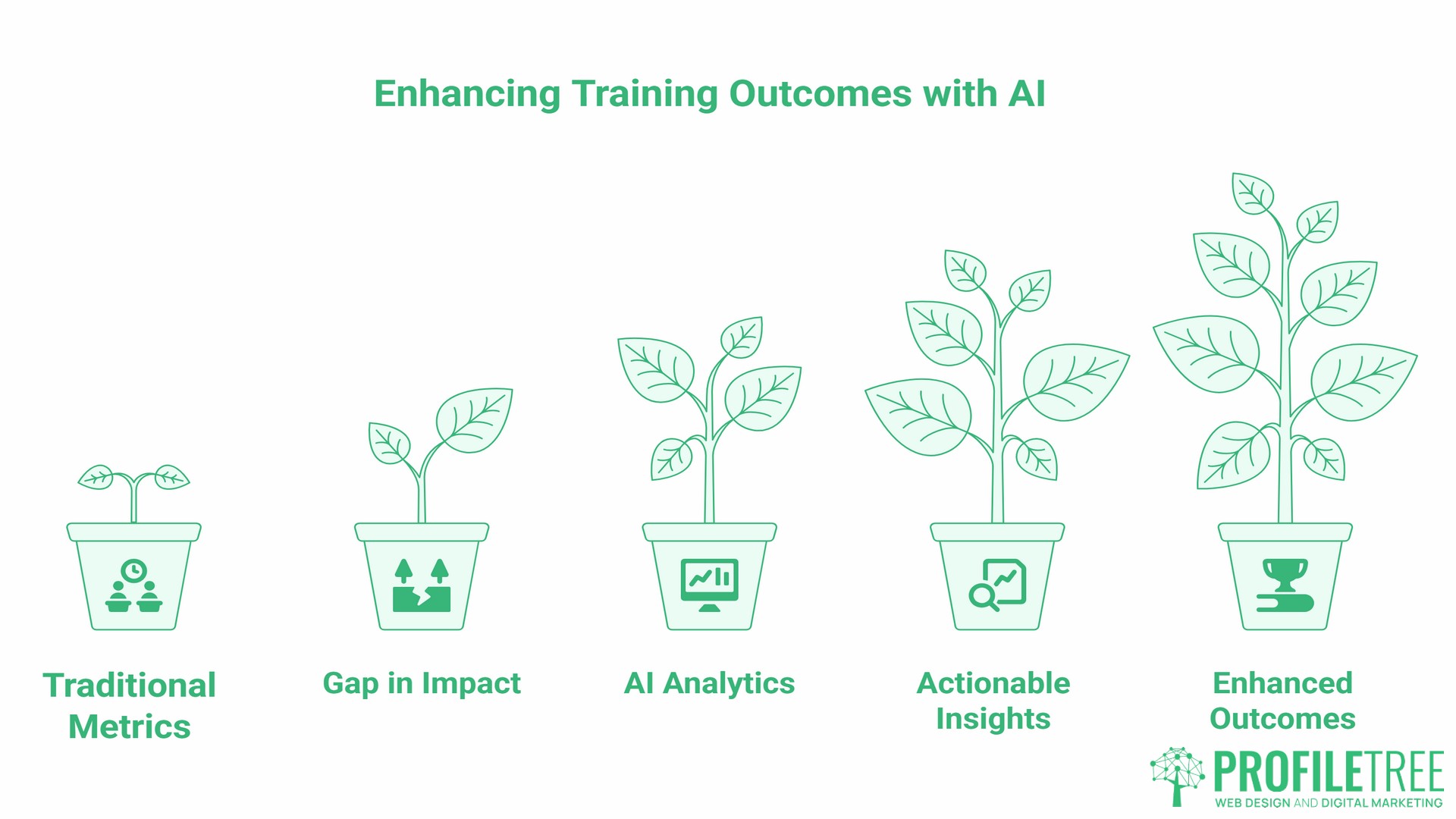 Enhancing Training Outcomes with AI

Traditional Metrics

Gap in Impact

AI Analytics

Actionable Insights

Enhanced Outcomes

PROFILETREE
WEB DESIGN AND DIGITAL MARKETING